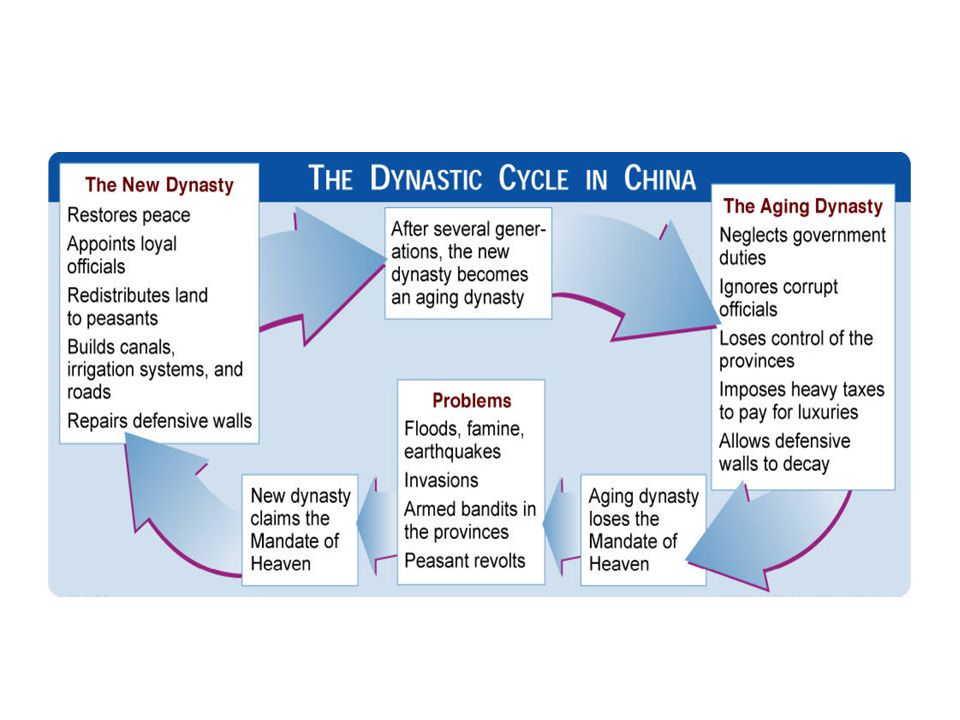 THE DYNASTIC CYCLE IN CHINA

The New Dynasty
Restores peace
Appoints loyal officials
Redistributes land to peasants
Builds canals, irrigation systems, and roads
Repairs defensive walls

After several generations, the new dynasty becomes an aging dynasty

The Aging Dynasty
Neglects government duties
Ignores corrupt officials
Loses control of the provinces
Imposes heavy taxes to pay for luxuries
Allows defensive walls to decay

Aging dynasty loses the Mandate of Heaven

Problems
Floods, famine, earthquakes
Invasions
Armed bandits in the provinces
Peasant revolts

New dynasty claims the Mandate of Heaven